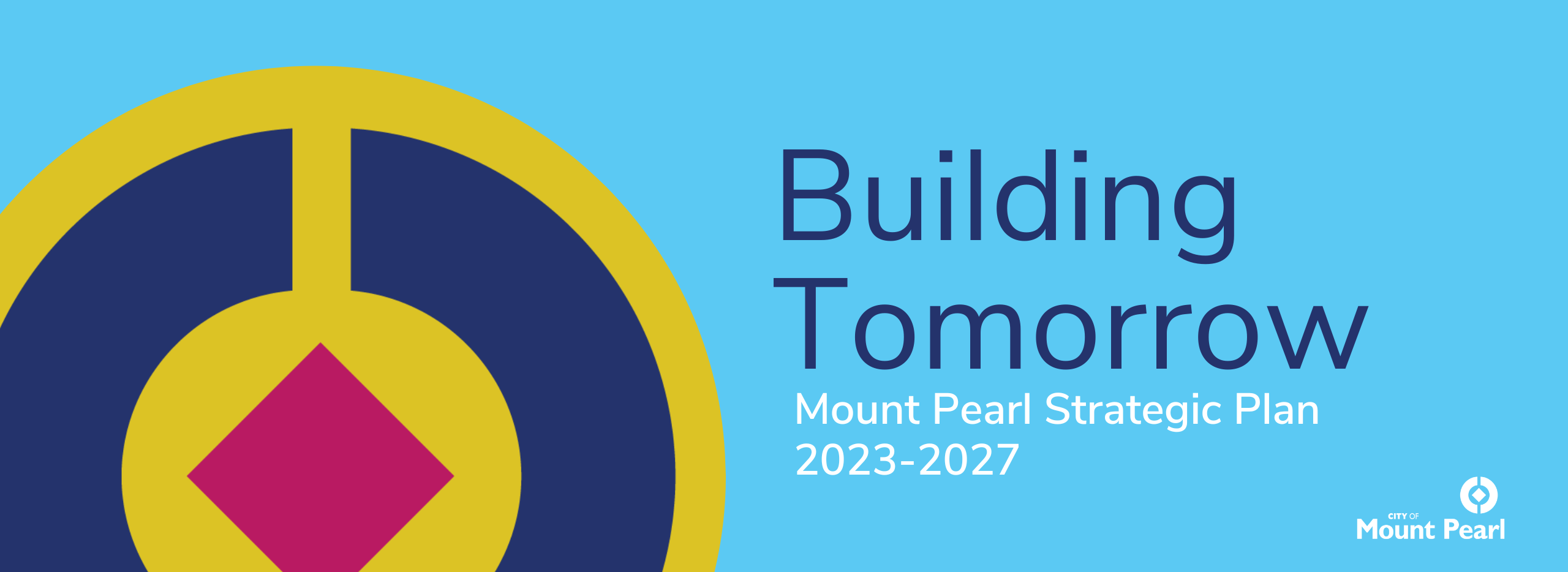 Building Tomorrow

Mount Pearl Strategic Plan 2023-2027

CITY OF
Mount Pearl